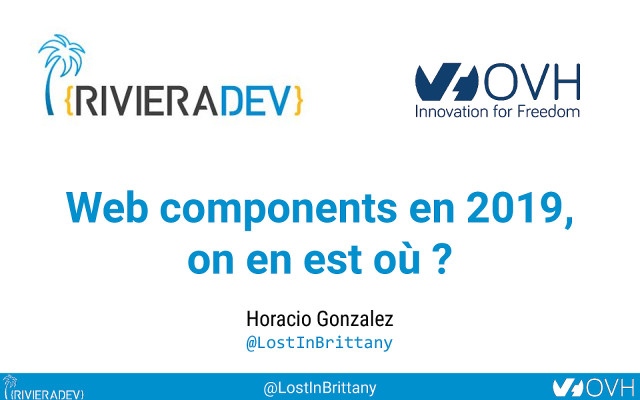 {RIVIERADEV}

OVH
Innovation for Freedom

Web components en 2019, on en est où ?

Horacio Gonzalez
@LostInBrittany

{RIVIERADEV}
@LostInBrittany
OVH